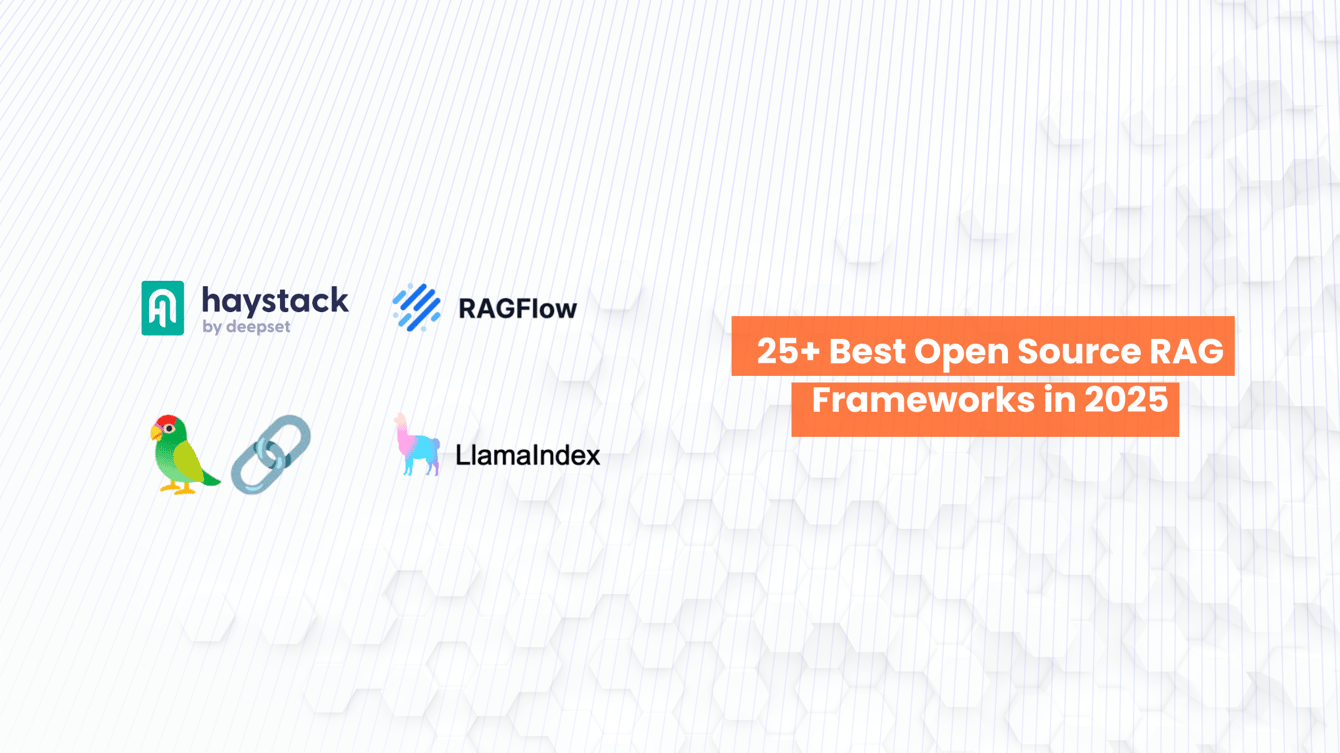 haystack
by deepset

RAGFlow

LlamaIndex

25+ Best Open Source RAG Frameworks in 2025